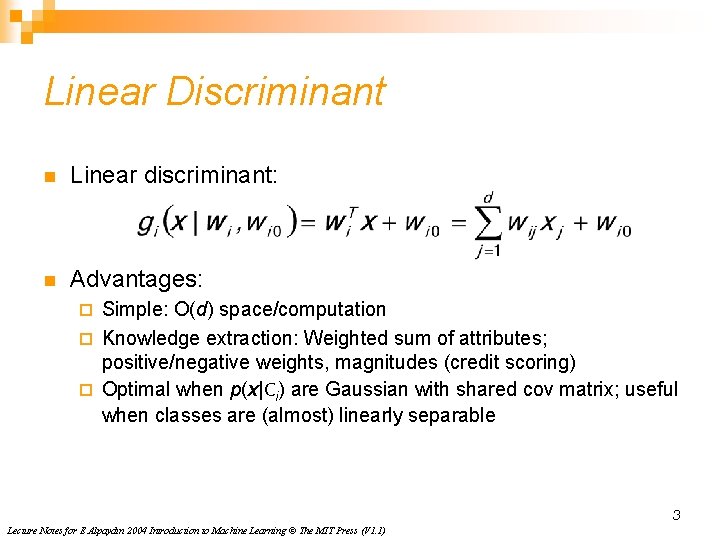 Linear Discriminant

Linear discriminant:

$g_i(\boldsymbol{x} \mid \boldsymbol{w}_i, w_{i0}) = \boldsymbol{w}_i^T \boldsymbol{x} + w_{i0} = \sum_{j=1}^{d} w_{ij} x_j + w_{i0}$

Advantages:

Simple: O($d$) space/computation

Knowledge extraction: Weighted sum of attributes; positive/negative weights, magnitudes (credit scoring)

Optimal when $p(\boldsymbol{x}|C_i)$ are Gaussian with shared cov matrix; useful when classes are (almost) linearly separable

3

Lecture Notes for E Alpaydın 2004 Introduction to Machine Learning © The MIT Press (V1.1)